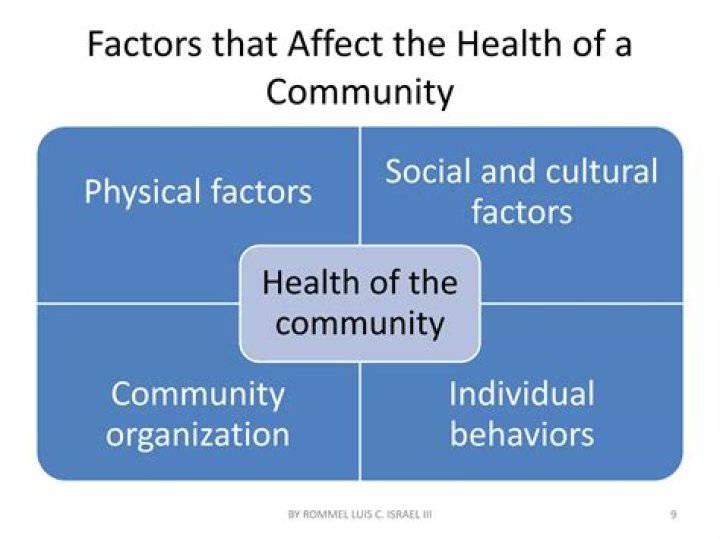 Factors that Affect the Health of a Community

Physical factors

Social and cultural factors

Health of the community

Community organization

Individual behaviors

BY ROMMEL LUIS C. ISRAEL III

9